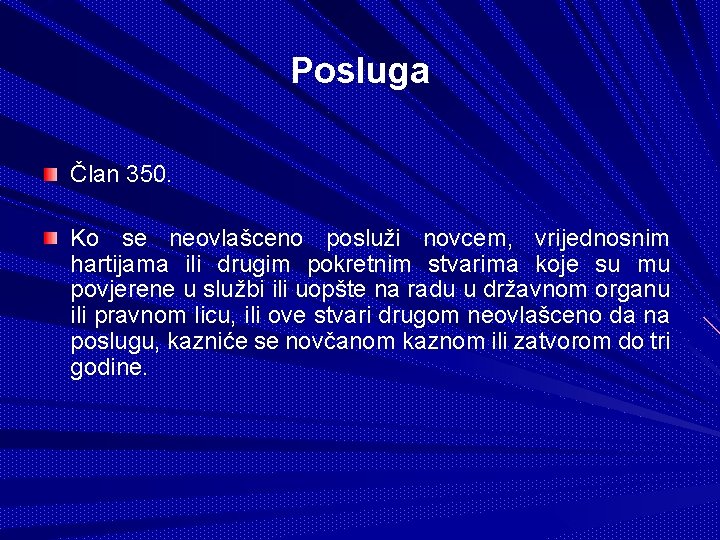 Posluga

Član 350.

Ko se neovlašceno posluži novcem, vrijednosnim hartijama ili drugim pokretnim stvarima koje su mu povjerene u službi ili uopšte na radu u državnom organu ili pravnom licu, ili ove stvari drugom neovlašceno da na poslugu, kazniće se novčanom kaznom ili zatvorom do tri godine.